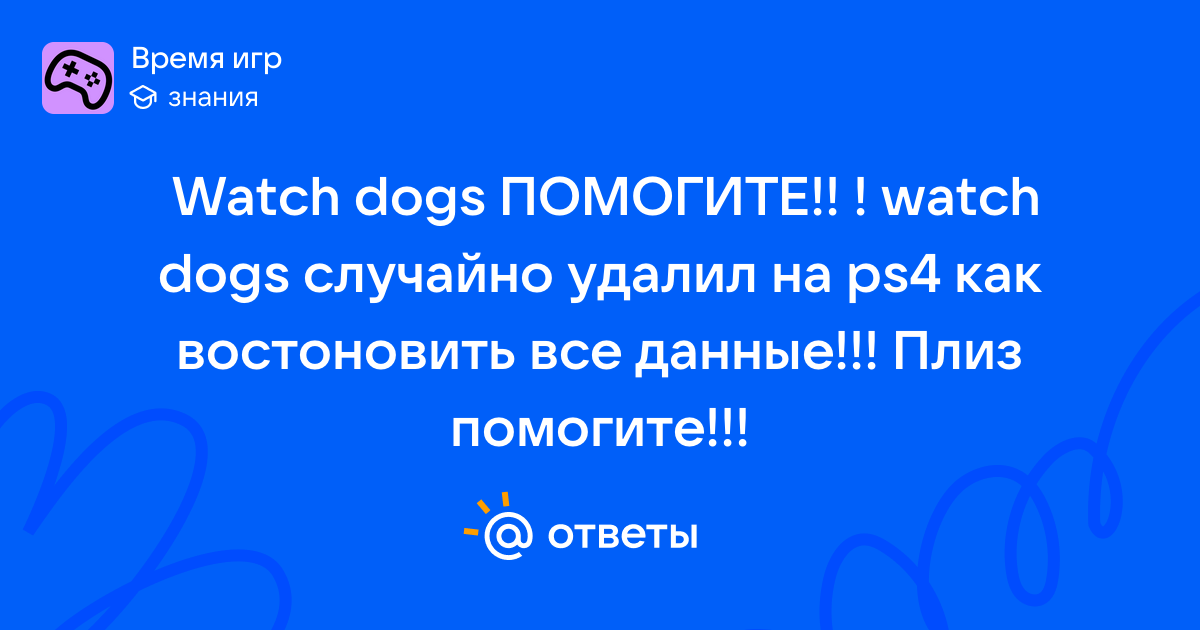 Время игр
знания

Watch dogs ПОМОГИТЕ!! ! watch dogs случайно удалил на ps4 как востоновить все данные!!! Плиз помогите!!!

@ ответы